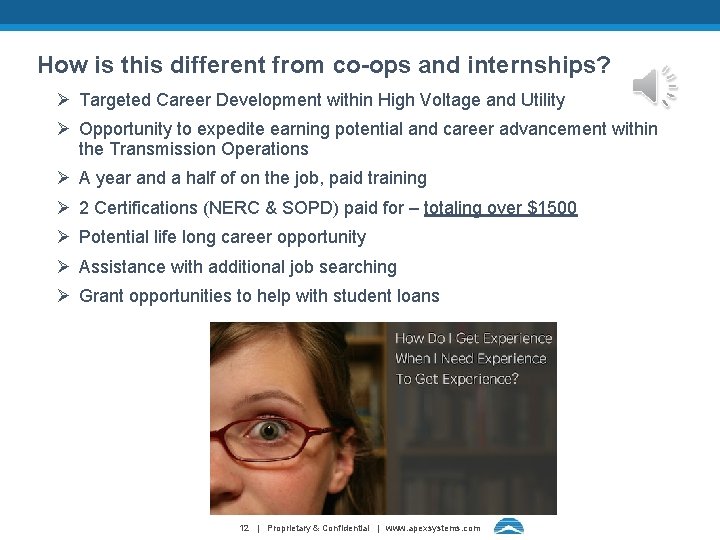 How is this different from co-ops and internships?

➢ Targeted Career Development within High Voltage and Utility

➢ Opportunity to expedite earning potential and career advancement within the Transmission Operations

➢ A year and a half of on the job, paid training

➢ 2 Certifications (NERC & SOPD) paid for – totaling over $1500

➢ Potential life long career opportunity

➢ Assistance with additional job searching

➢ Grant opportunities to help with student loans

How Do I Get Experience When I Need Experience To Get Experience?

12 | Proprietary & Confidential | www.apexsystems.com